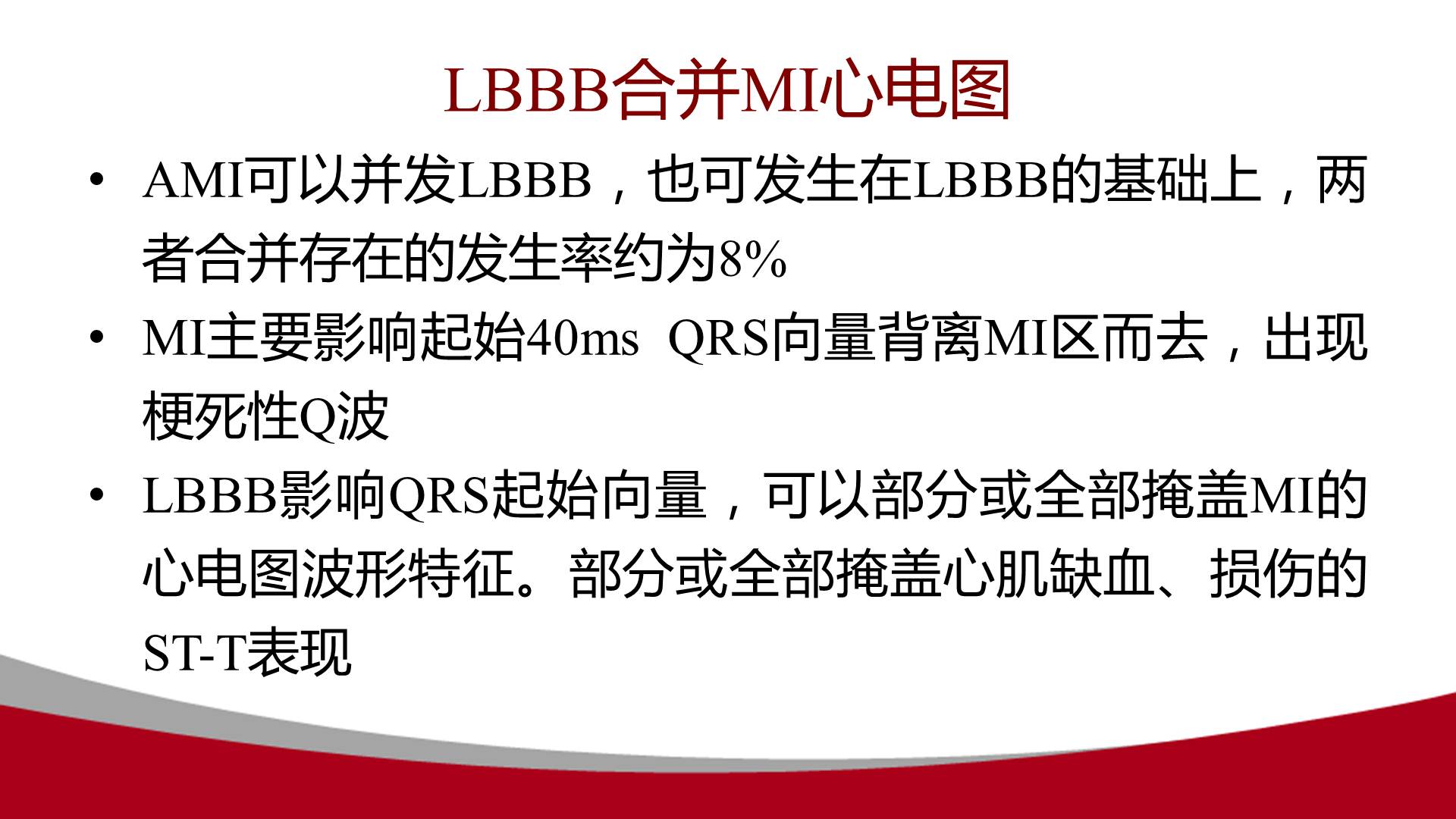 LBBB合并MI心电图

• AMI可以并发LBBB，也可发生在LBBB的基础上，两者合并存在的发生率约为8%

• MI主要影响起始40ms QRS向量背离MI区而去，出现梗死性Q波

• LBBB影响QRS起始向量，可以部分或全部掩盖MI的心电图波形特征。部分或全部掩盖心肌缺血、损伤的ST-T表现